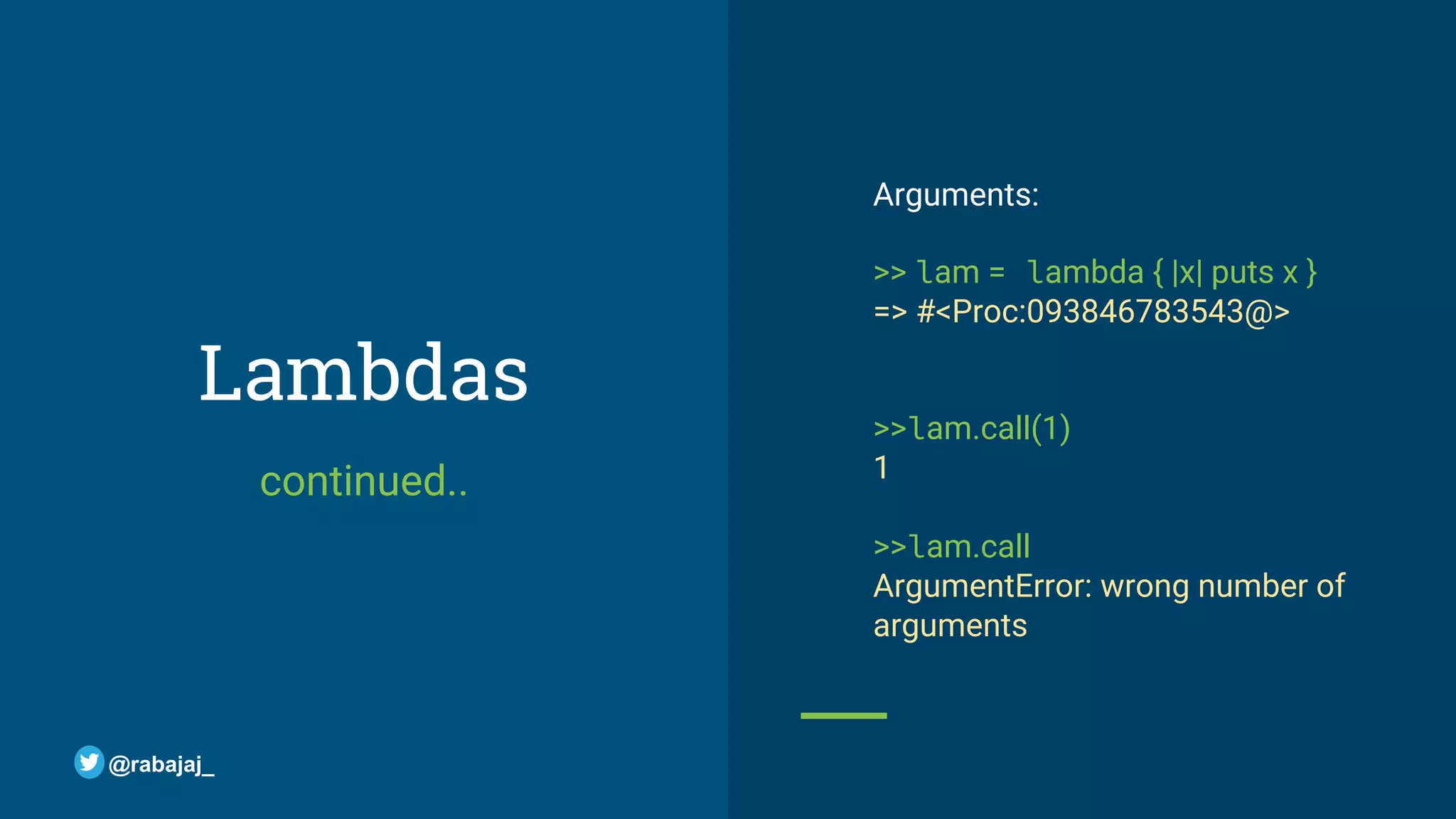 Lambdas

continued..

@rabajaj_

Arguments:

>> lam = lambda { |x| puts x }
=> #<Proc:093846783543@>

>>lam.call(1)
1

>>lam.call
ArgumentError: wrong number of arguments